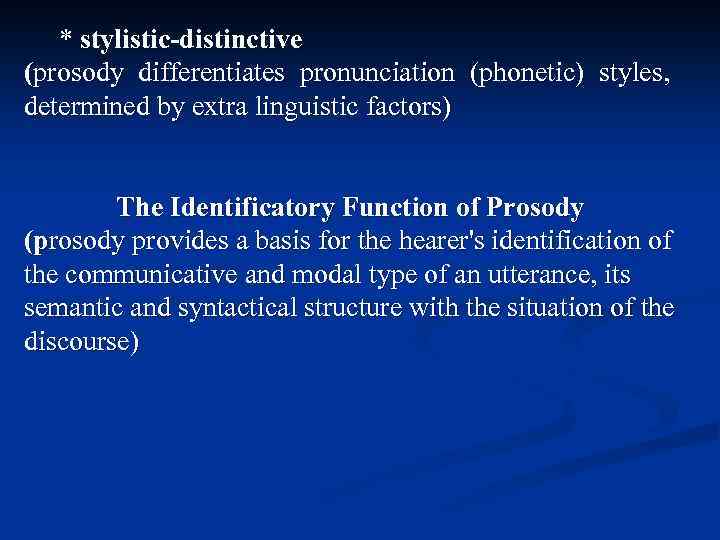 * stylistic-distinctive
(prosody differentiates pronunciation (phonetic) styles, determined by extra linguistic factors)

The Identificatory Function of Prosody
(prosody provides a basis for the hearer's identification of the communicative and modal type of an utterance, its semantic and syntactical structure with the situation of the discourse)